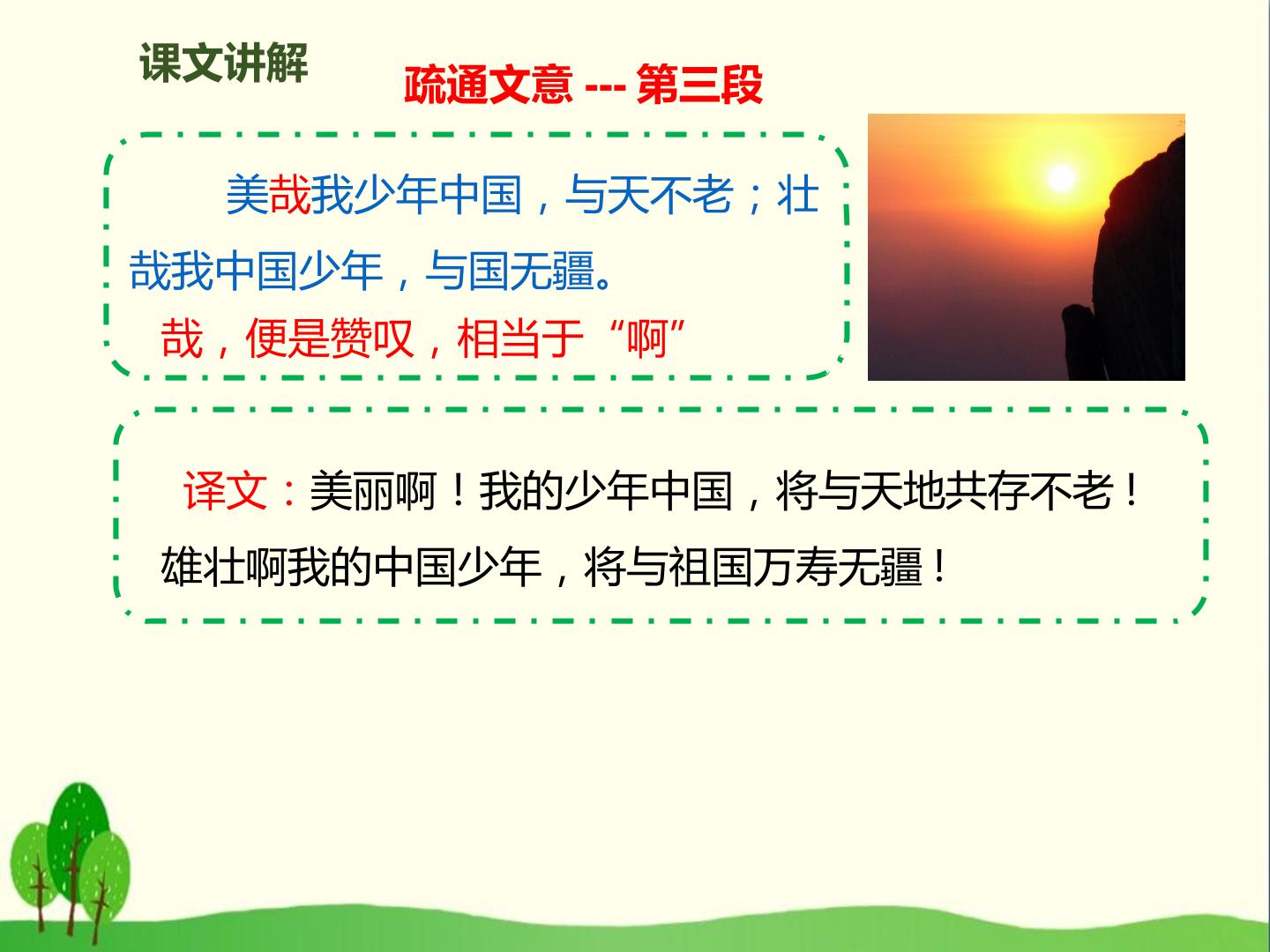 课文讲解

疏通文意 --- 第三段

美哉我少年中国，与天不老；壮哉我中国少年，与国无疆。

哉，便是赞叹，相当于“啊”

译文：美丽啊！我的少年中国，将与天地共存不老！雄壮啊我的中国少年，将与祖国万寿无疆！